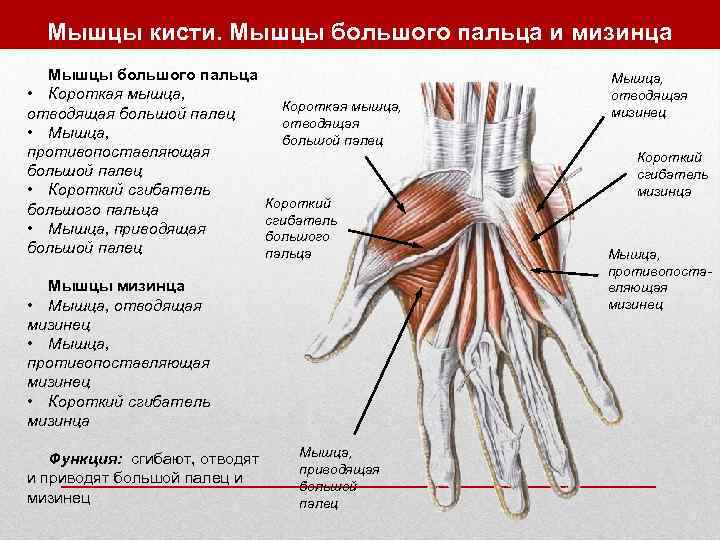 Мышцы кисти. Мышцы большого пальца и мизинца

Мышцы большого пальца
• Короткая мышца, отводящая большой палец
• Мышца, противопоставляющая большой палец
• Короткий сгибатель большого пальца
• Мышца, приводящая большой палец

Мышцы мизинца
• Мышца, отводящая мизинец
• Мышца, противопоставляющая мизинец
• Короткий сгибатель мизинца

Функция: сгибают, отводят и приводят большой палец и мизинец

Короткая мышца, отводящая большой палец

Короткий сгибатель большого пальца

Мышца, приводящая большой палец

Мышца, отводящая мизинец

Короткий сгибатель мизинца

Мышца, противопоставляющая мизинец